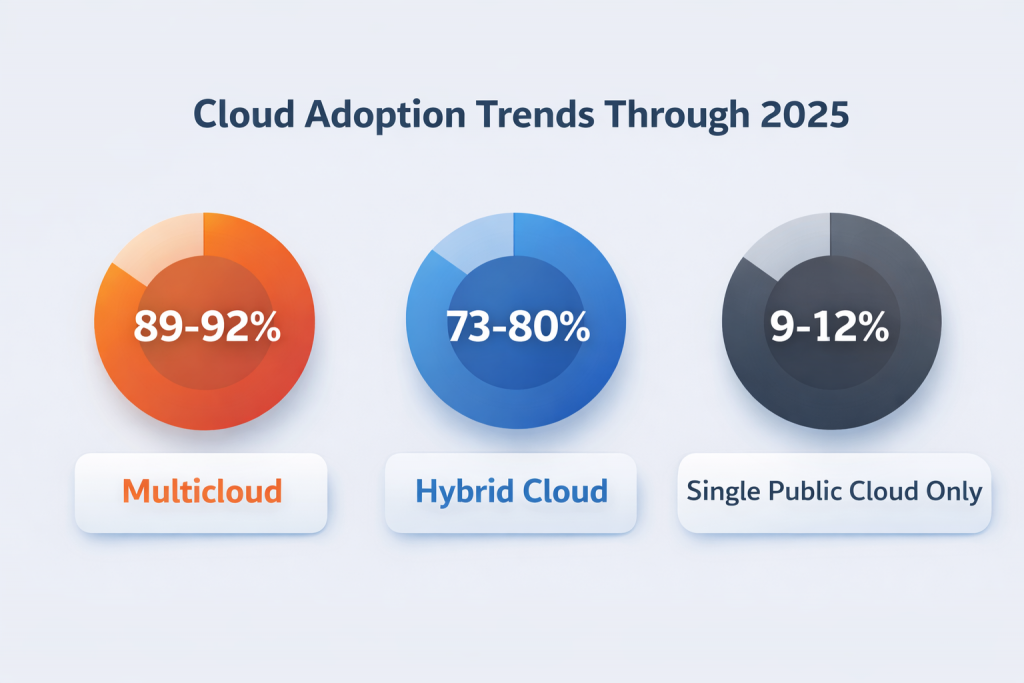 Cloud Adoption Trends Through 2025

89-92%

Multicloud

73-80%

Hybrid Cloud

9-12%

Single Public Cloud Only